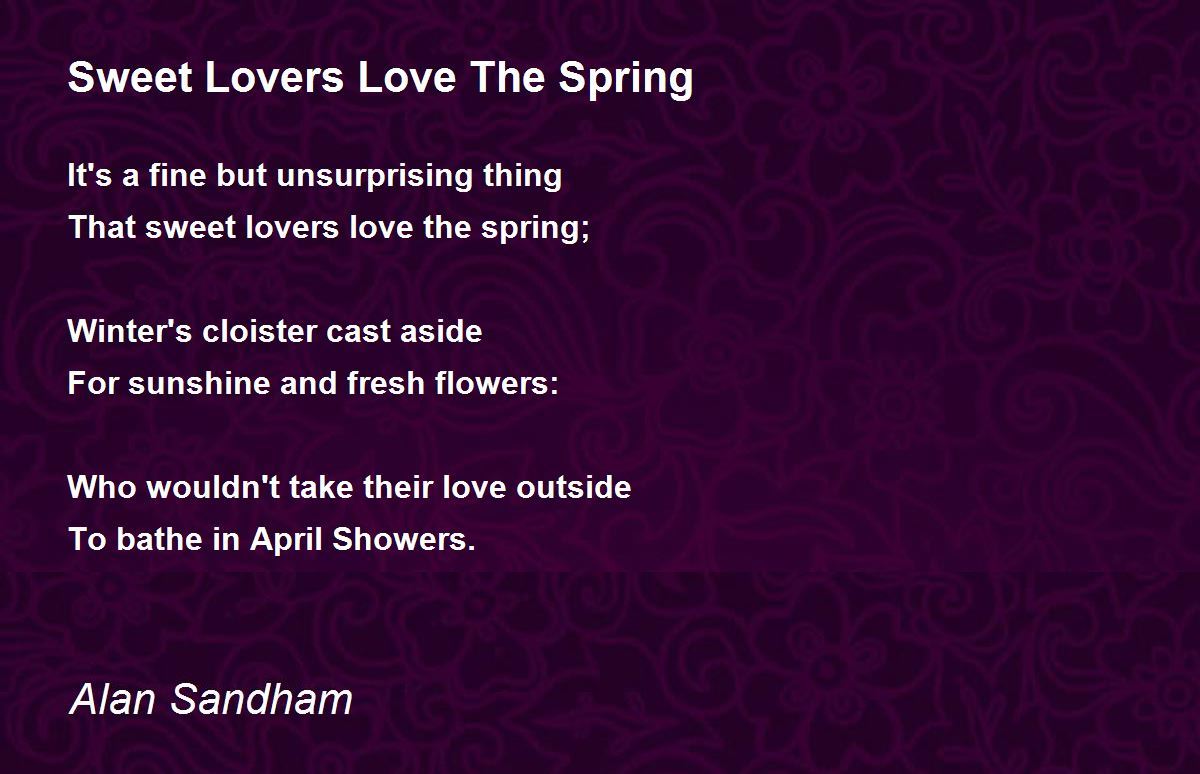 Sweet Lovers Love The Spring

It's a fine but unsurprising thing
That sweet lovers love the spring;

Winter's cloister cast aside
For sunshine and fresh flowers:

Who wouldn't take their love outside
To bathe in April Showers.

Alan Sandham